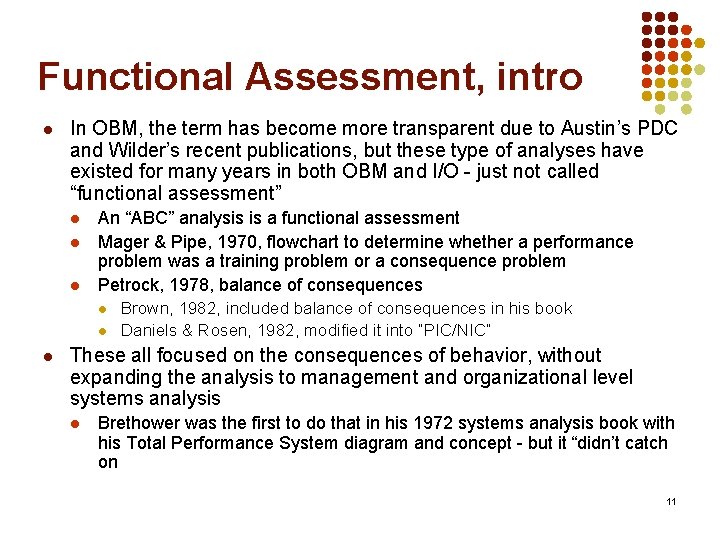 Functional Assessment, intro

- In OBM, the term has become more transparent due to Austin’s PDC and Wilder’s recent publications, but these type of analyses have existed for many years in both OBM and I/O - just not called “functional assessment”
  - An “ABC” analysis is a functional assessment
  - Mager & Pipe, 1970, flowchart to determine whether a performance problem was a training problem or a consequence problem
  - Petrock, 1978, balance of consequences
    - Brown, 1982, included balance of consequences in his book
    - Daniels & Rosen, 1982, modified it into "PIC/NIC"
- These all focused on the consequences of behavior, without expanding the analysis to management and organizational level systems analysis
  - Brethower was the first to do that in his 1972 systems analysis book with his Total Performance System diagram and concept - but it “didn’t catch on

11